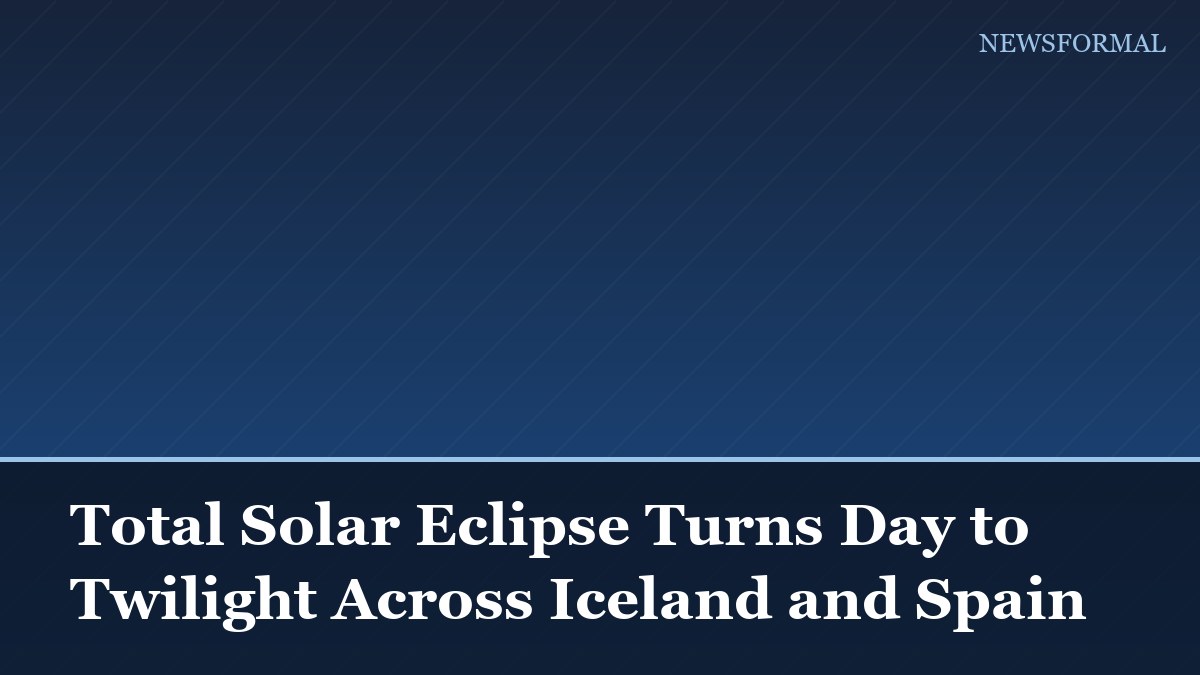 NEWSFORMAL

Total Solar Eclipse Turns Day to Twilight Across Iceland and Spain